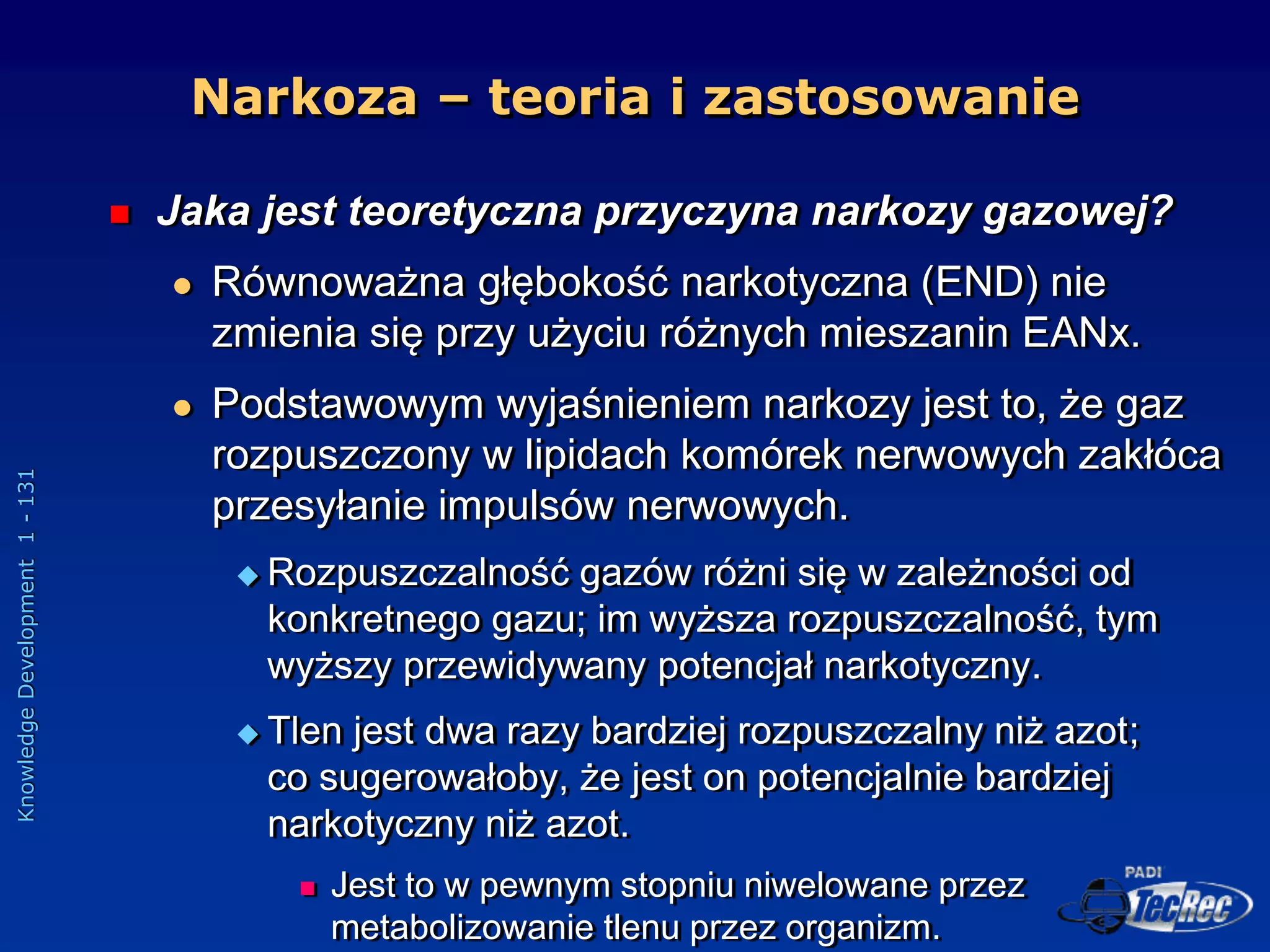 Narkoza – teoria i zastosowanie

Jaka jest teoretyczna przyczyna narkozy gazowej?

Równoważna głębokość narkotyczna (END) nie zmienia się przy użyciu różnych mieszanin EANx.

Podstawowym wyjaśnieniem narkozy jest to, że gaz rozpuszczony w lipidach komórek nerwowych zakłóca przesyłanie impulsów nerwowych.

Rozpuszczalność gazów różni się w zależności od konkretnego gazu; im wyższa rozpuszczalność, tym wyższy przewidywany potencjał narkotyczny.

Tlen jest dwa razy bardziej rozpuszczalny niż azot; co sugerowałoby, że jest on potencjalnie bardziej narkotyczny niż azot.

Jest to w pewnym stopniu niwelowane przez metabolizowanie tlenu przez organizm.

Knowledge Development 1 - 131

PADI TecRec